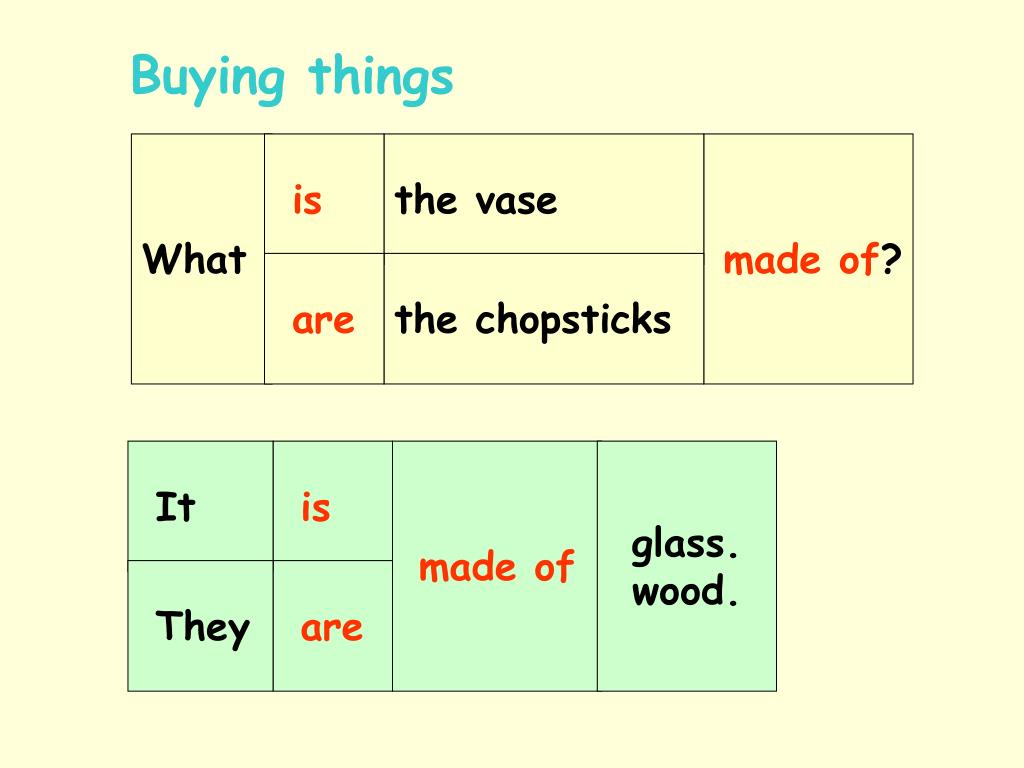 Buying things

| What | is | the vase | made of? |
|---|---|---|---|
| | are | the chopsticks | |

| It | is | made of | glass. wood. |
|---|---|---|---|
| They | are | | |